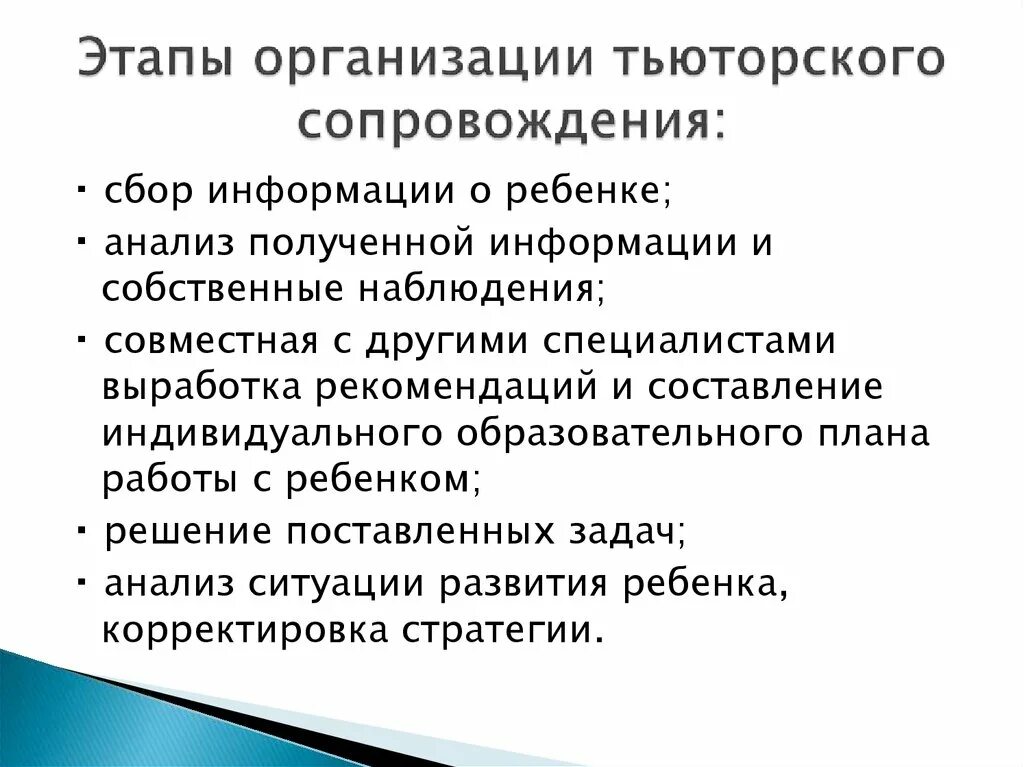 Этапы организации тьюторского сопровождения:

· сбор информации о ребенке;

· анализ полученной информации и собственные наблюдения;

· совместная с другими специалистами выработка рекомендаций и составление индивидуального образовательного плана работы с ребенком;

· решение поставленных задач;

· анализ ситуации развития ребенка, корректировка стратегии.